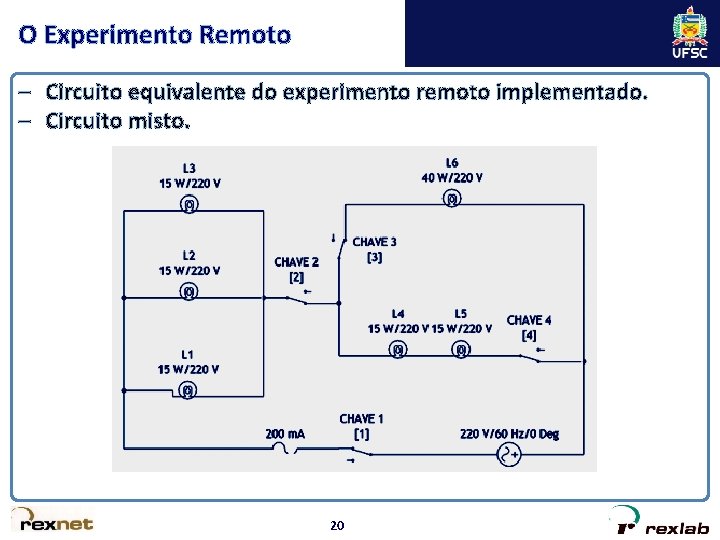 O Experimento Remoto

UFSC

– Circuito equivalente do experimento remoto implementado.
– Circuito misto.

L3
15 W/220 V

L2
15 W/220 V

L1
15 W/220 V

CHAVE 2
[2]

L6
40 W/220 V

CHAVE 3
[3]

L4
15 W/220 V

L5
15 W/220 V

CHAVE 4
[4]

200 mA

CHAVE 1
[1]

220 V/60 Hz/0 Deg

rexnet

20

rexlab